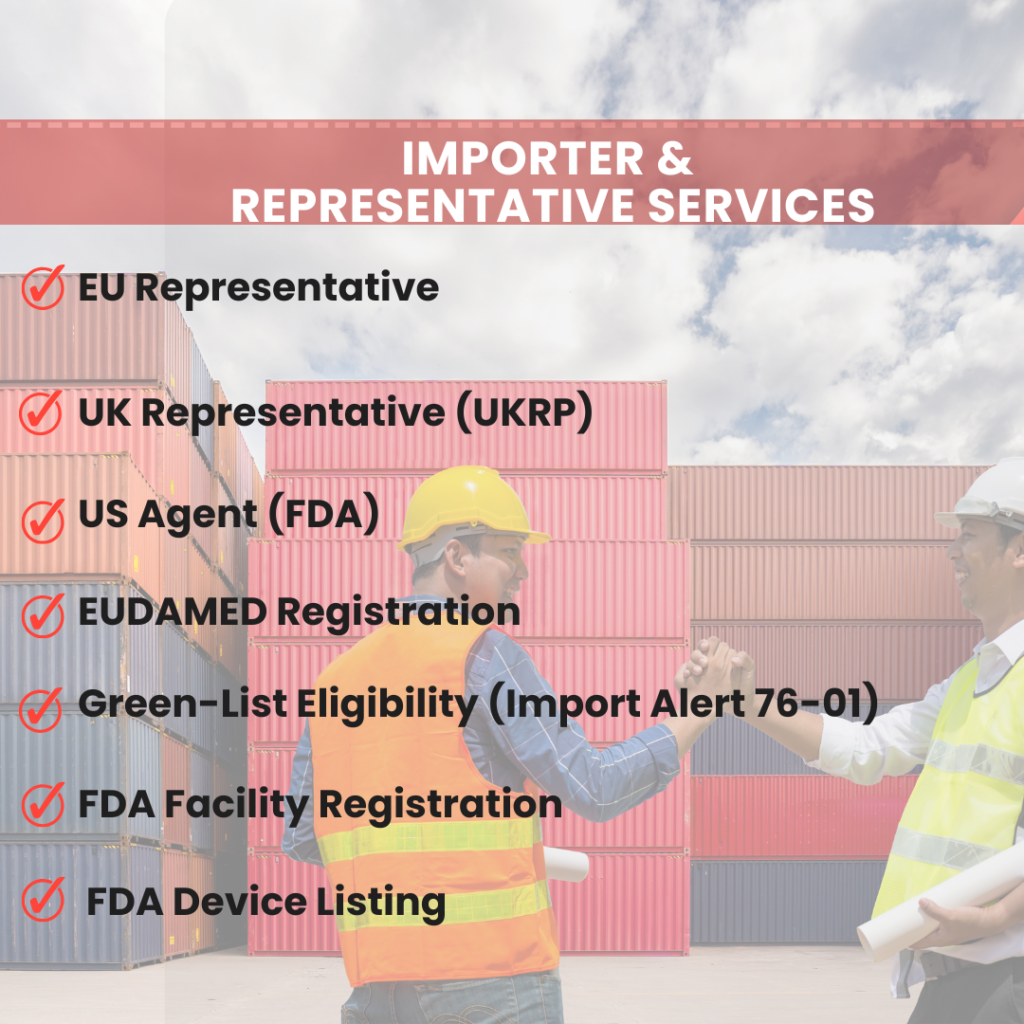 IMPORTER & REPRESENTATIVE SERVICES

EU Representative

UK Representative (UKRP)

US Agent (FDA)

EUDAMED Registration

Green-List Eligibility (Import Alert 76-01)

FDA Facility Registration

FDA Device Listing